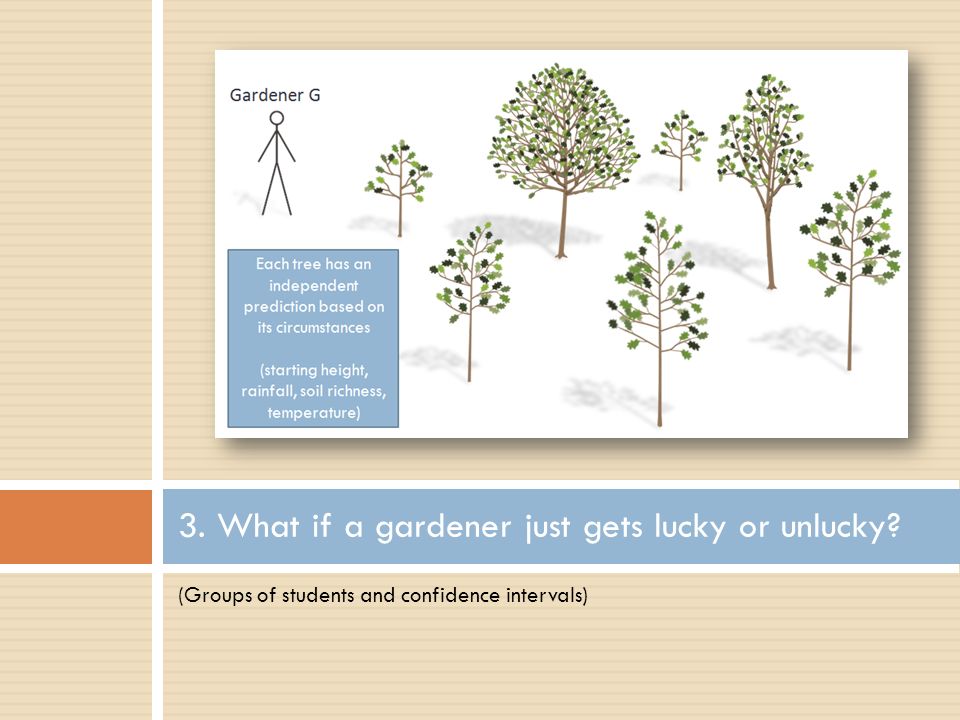 Gardener G

Each tree has an independent prediction based on its circumstances

(starting height, rainfall, soil richness, temperature)

3. What if a gardener just gets lucky or unlucky?

(Groups of students and confidence intervals)